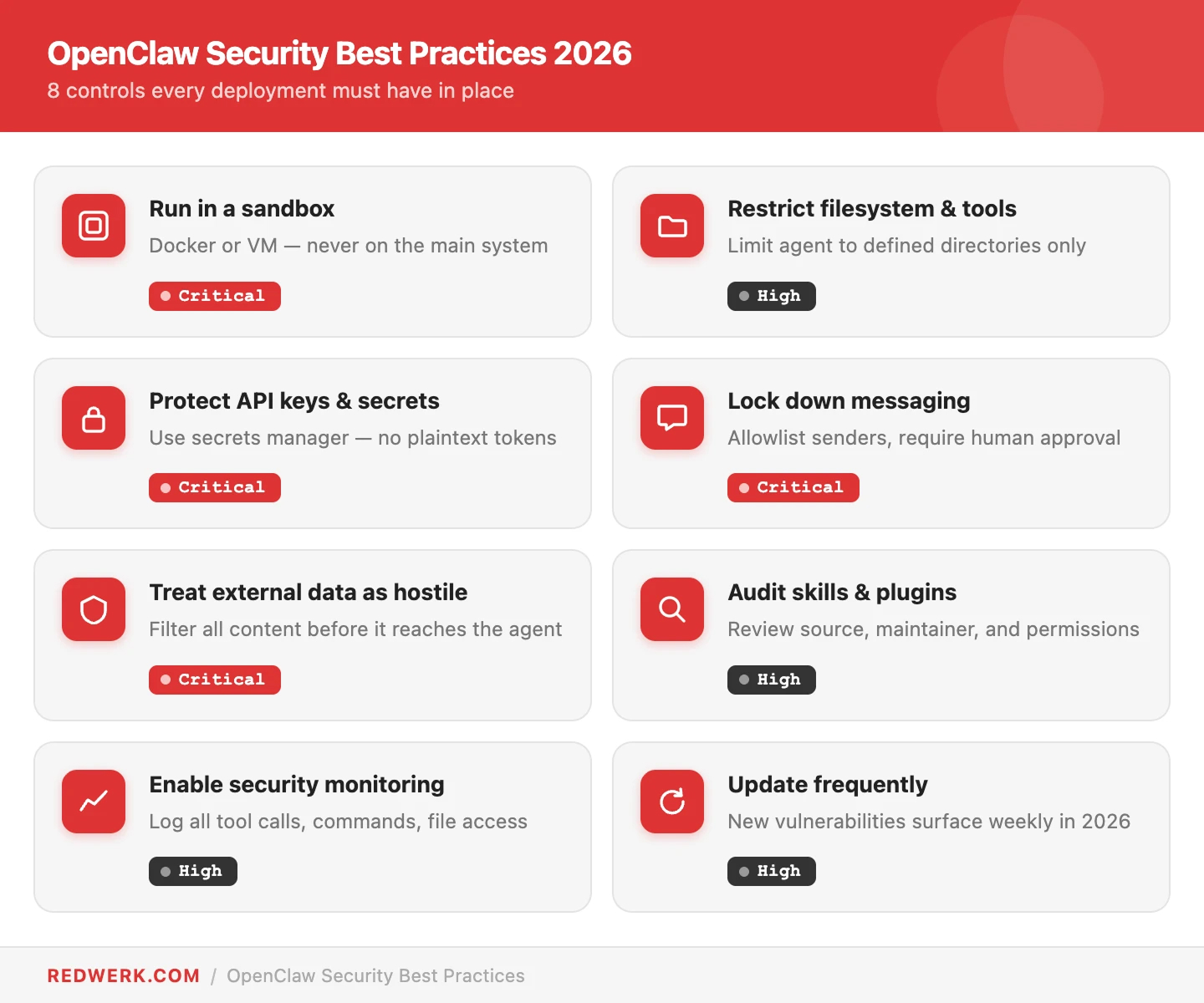 OpenClaw Security Best Practices 2026
8 controls every deployment must have in place

Run in a sandbox
Docker or VM — never on the main system
Critical

Restrict filesystem & tools
Limit agent to defined directories only
High

Protect API keys & secrets
Use secrets manager — no plaintext tokens
Critical

Lock down messaging
Allowlist senders, require human approval
Critical

Treat external data as hostile
Filter all content before it reaches the agent
Critical

Audit skills & plugins
Review source, maintainer, and permissions
High

Enable security monitoring
Log all tool calls, commands, file access
High

Update frequently
New vulnerabilities surface weekly in 2026
High

REDWERK.COM / OpenClaw Security Best Practices